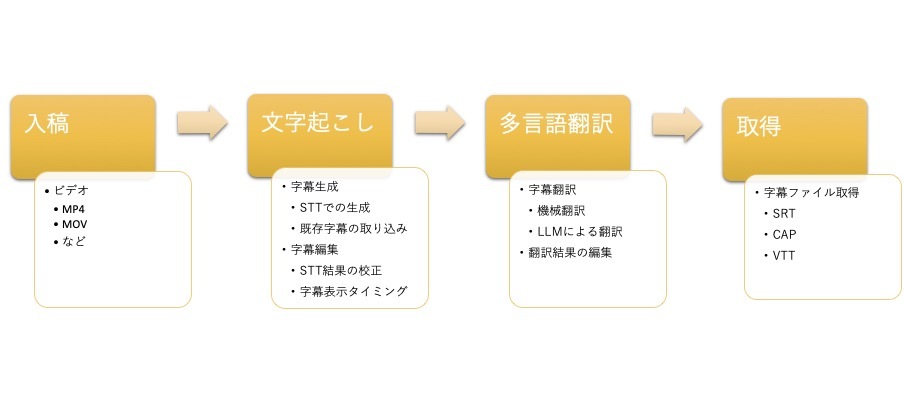 入稿

• ビデオ
• MP4
• MOV
• など

文字起こし

• 字幕生成
• STTでの生成
• 既存字幕の取り込み
• 字幕編集
• STT結果の校正
• 字幕表示タイミング

多言語翻訳

• 字幕翻訳
• 機械翻訳
• LLMによる翻訳
• 翻訳結果の編集

取得

• 字幕ファイル取得
• SRT
• CAP
• VTT